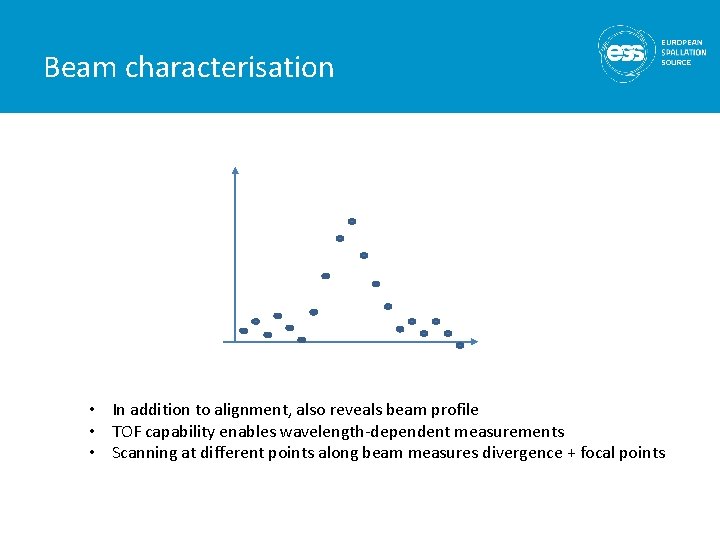 Beam characterisation

ess EUROPEAN SPALLATION SOURCE

• In addition to alignment, also reveals beam profile
• TOF capability enables wavelength-dependent measurements
• Scanning at different points along beam measures divergence + focal points